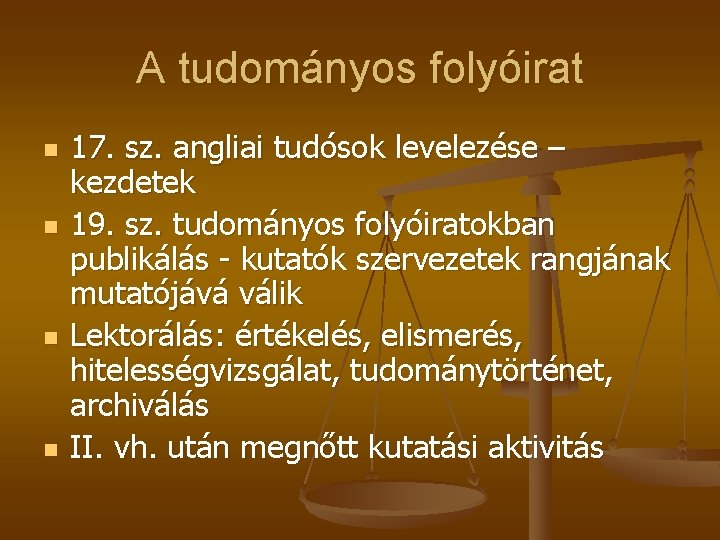 A tudományos folyóirat

- 17. sz. angliai tudósok levelezése – kezdetek
- 19. sz. tudományos folyóiratokban publikálás - kutatók szervezetek rangjának mutatójává válik
- Lektorálás: értékelés, elismerés, hitelességvizsgálat, tudománytörténet, archiválás
- II. vh. után megnőtt kutatási aktivitás